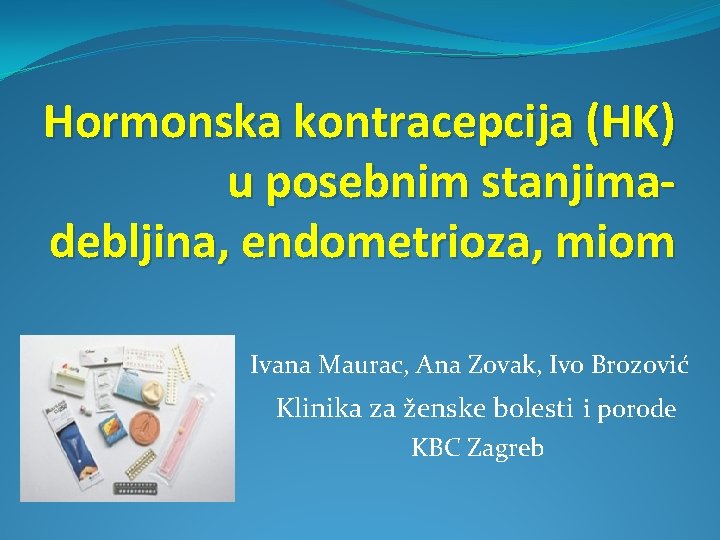 Hormonska kontracepcija (HK) u posebnim stanjima- debljina, endometrioza, miom

Ivana Maurac, Ana Zovak, Ivo Brozović
Klinika za ženske bolesti i porode
KBC Zagreb